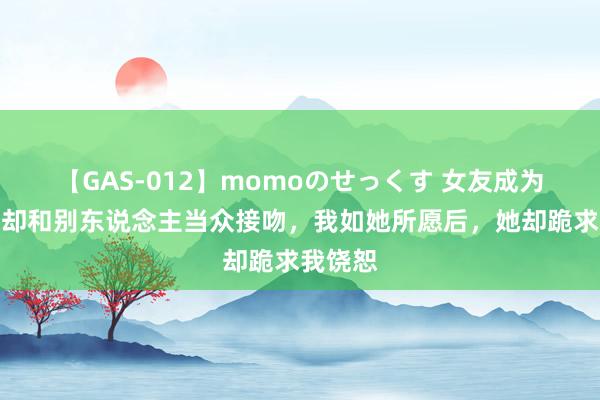 【GAS-012】momoのせっくす 女友成为
却和别东说念主当众接吻，我如她所愿后，她却跪求
却跪求我饶恕